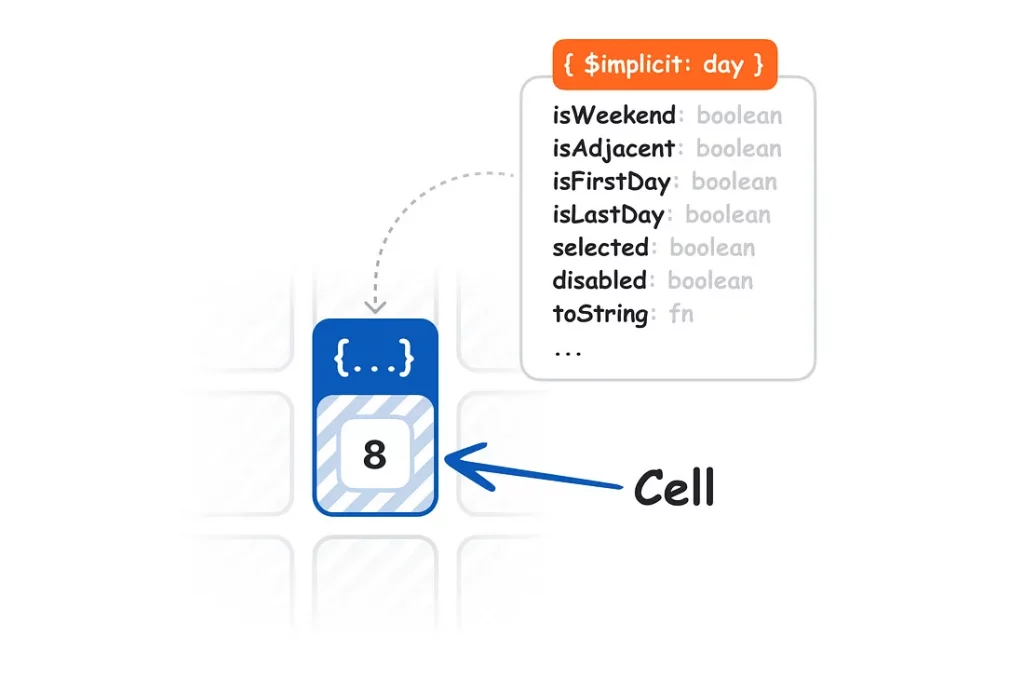 { $implicit: day }

isWeekend: boolean
isAdjacent: boolean
isFirstDay: boolean
isLastDay: boolean
selected: boolean
disabled: boolean
toString: fn
...

{...}

8

Cell